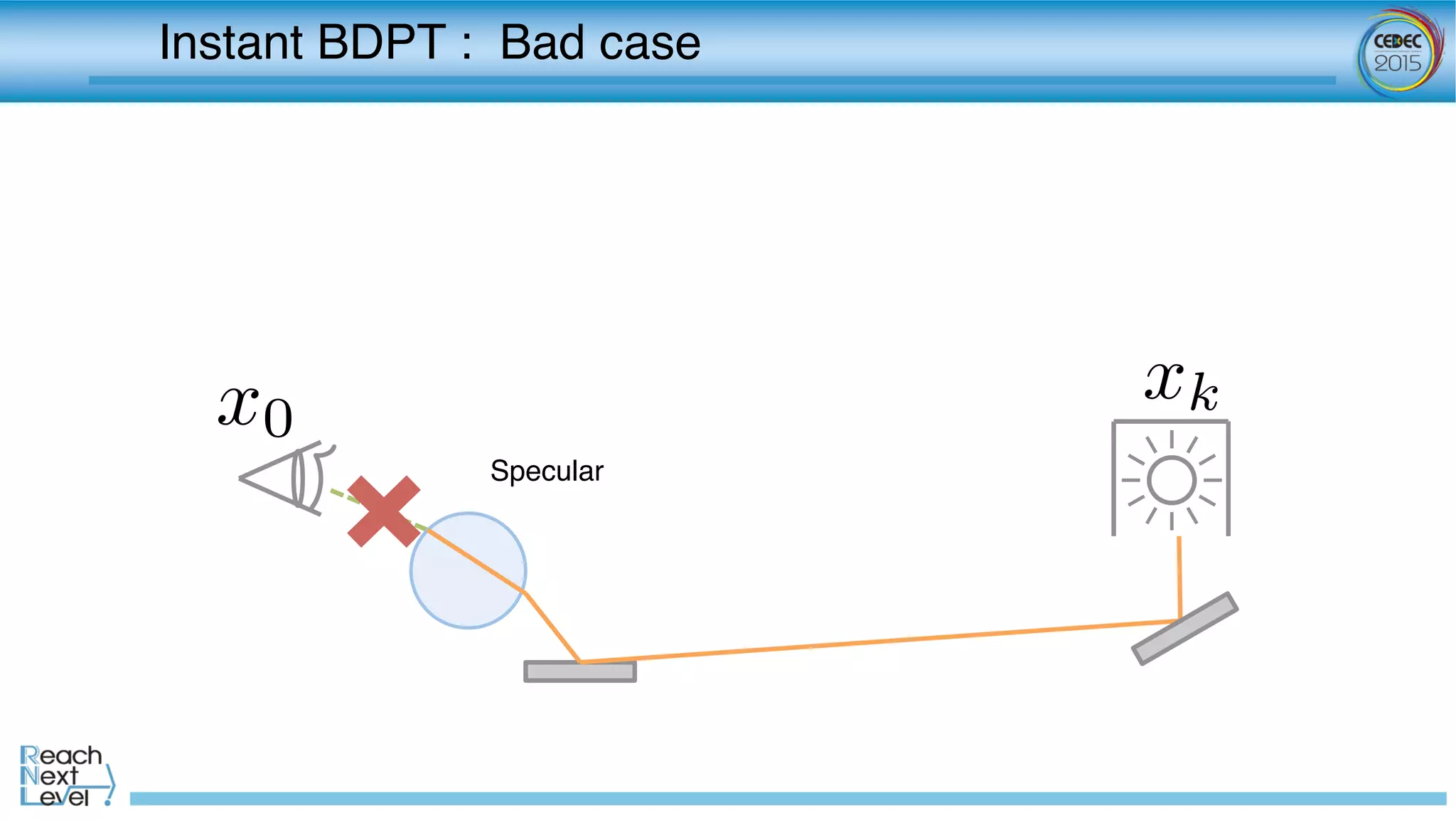 Instant BDPT : Bad case

CEDEC 2015

$x_0$

Specular

$x_k$

Reach Next Level